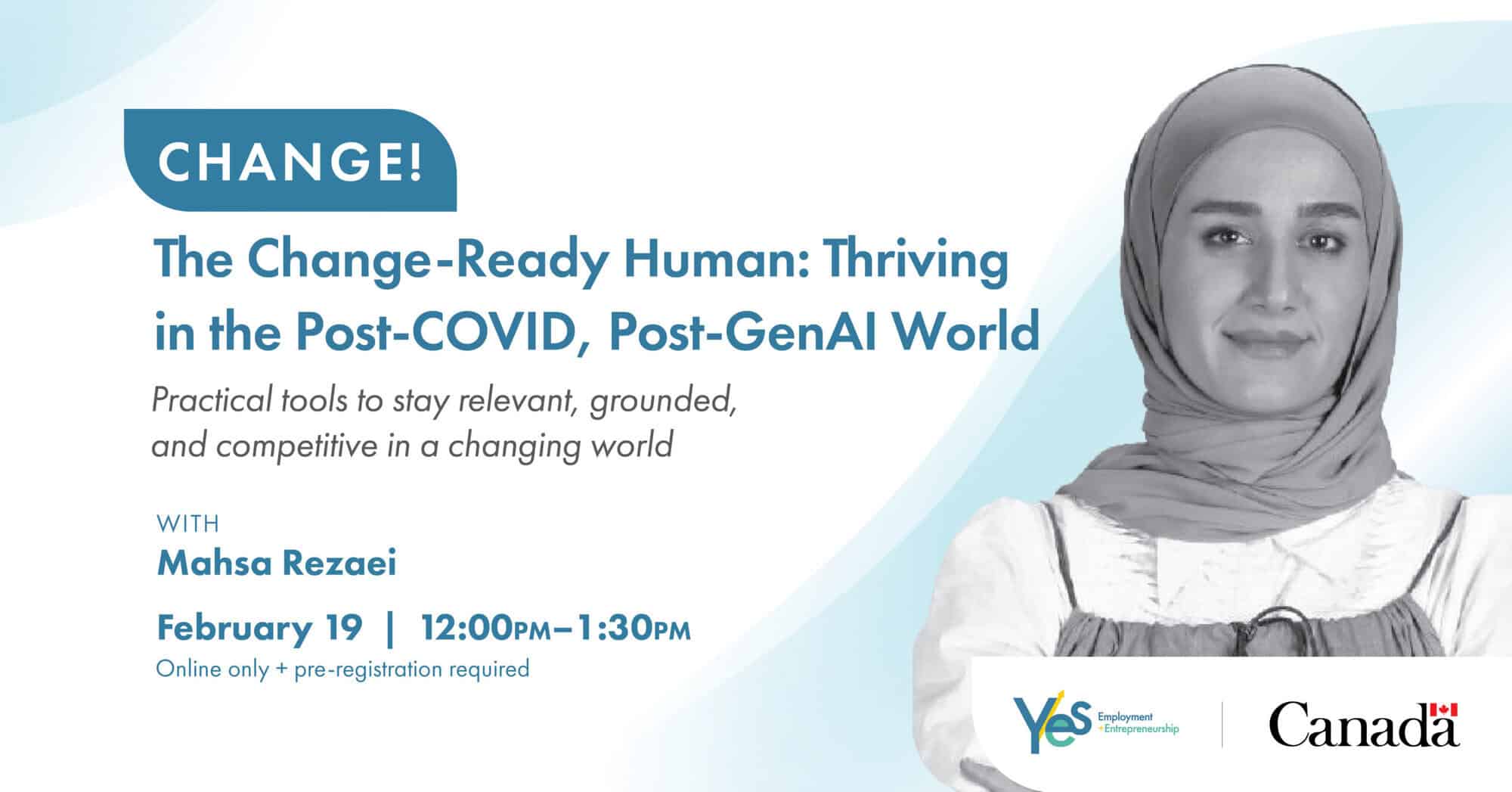 CHANGE!

The Change-Ready Human: Thriving in the Post-COVID, Post-GenAI World

Practical tools to stay relevant, grounded, and competitive in a changing world

WITH

Mahsa Rezaei

February 19 | 12:00PM–1:30PM

Online only + pre-registration required

YES Employment +Entrepreneurship

Canada